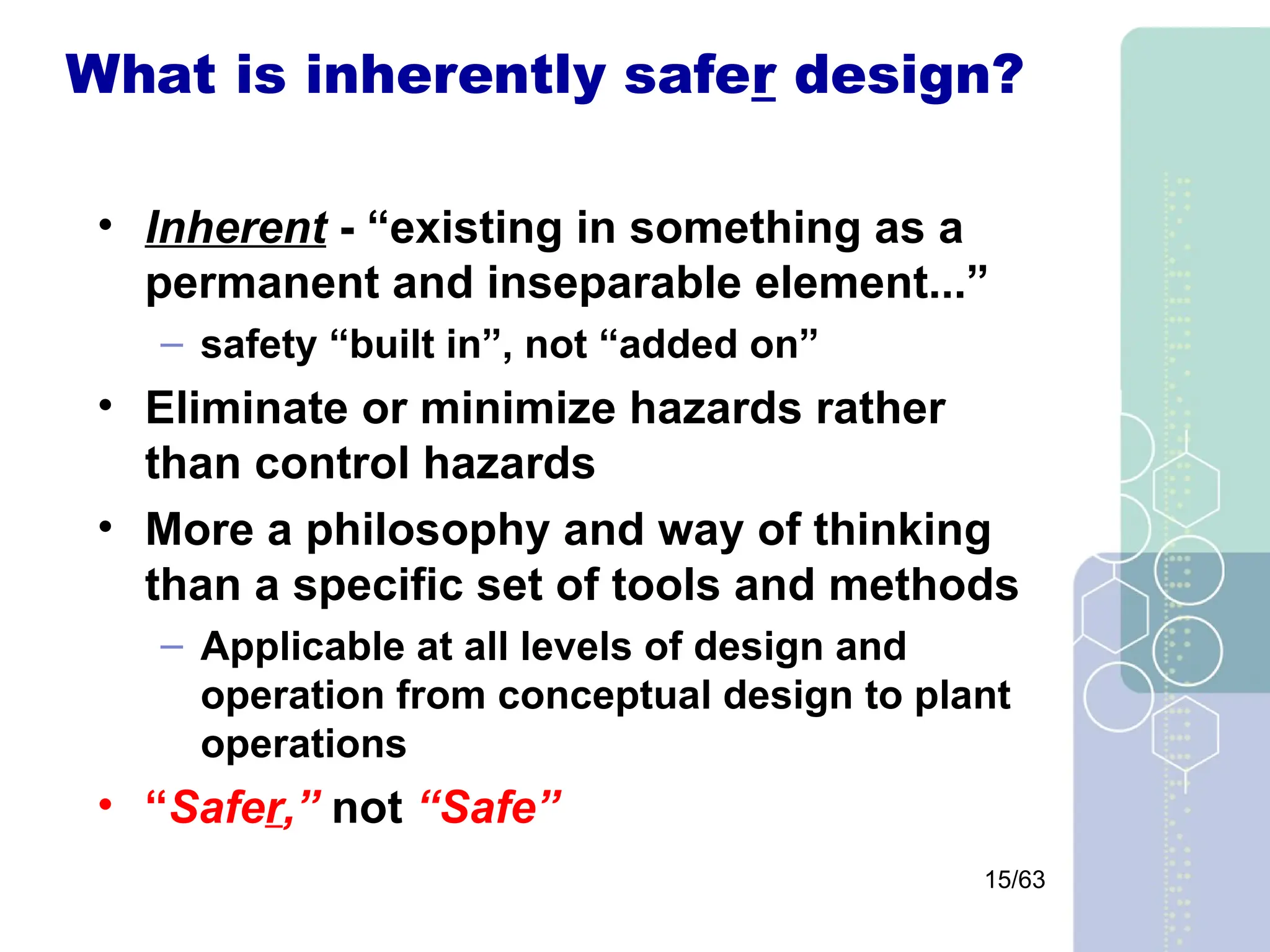 What is inherently safer design?

• Inherent - “existing in something as a permanent and inseparable element...”
– safety “built in”, not “added on”

• Eliminate or minimize hazards rather than control hazards

• More a philosophy and way of thinking than a specific set of tools and methods
– Applicable at all levels of design and operation from conceptual design to plant operations

• “Safer,” not “Safe”

15/63